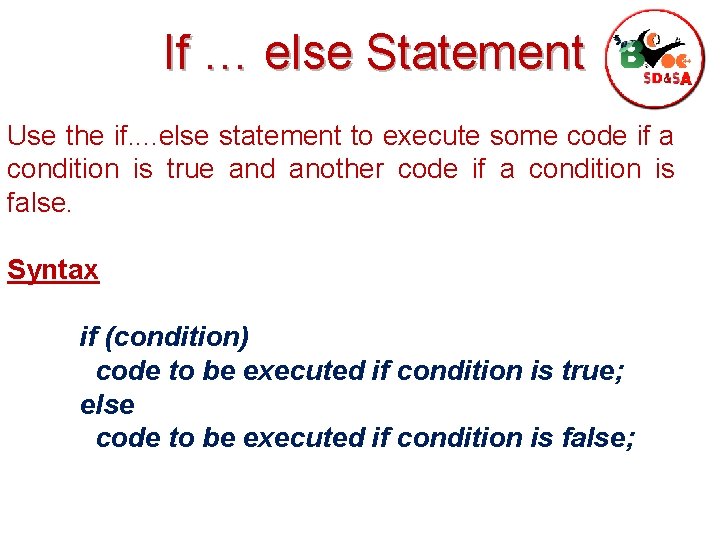 If … else Statement

B Voc SD&SA

Use the if....else statement to execute some code if a condition is true and another code if a condition is false.

Syntax

if (condition)
code to be executed if condition is true;
else
code to be executed if condition is false;